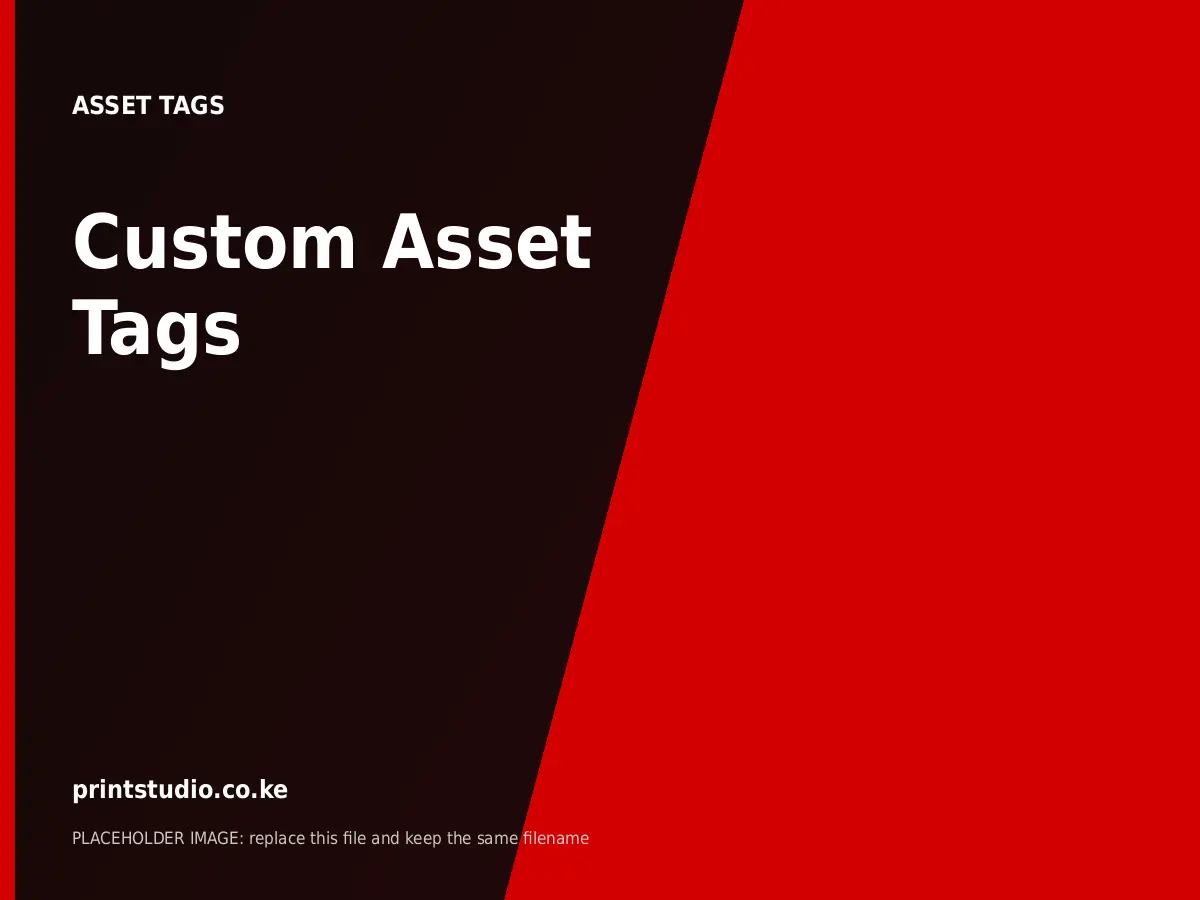 ASSET TAGS

Custom Asset Tags

printstudio.co.ke

PLACEHOLDER IMAGE: replace this file and keep the same filename